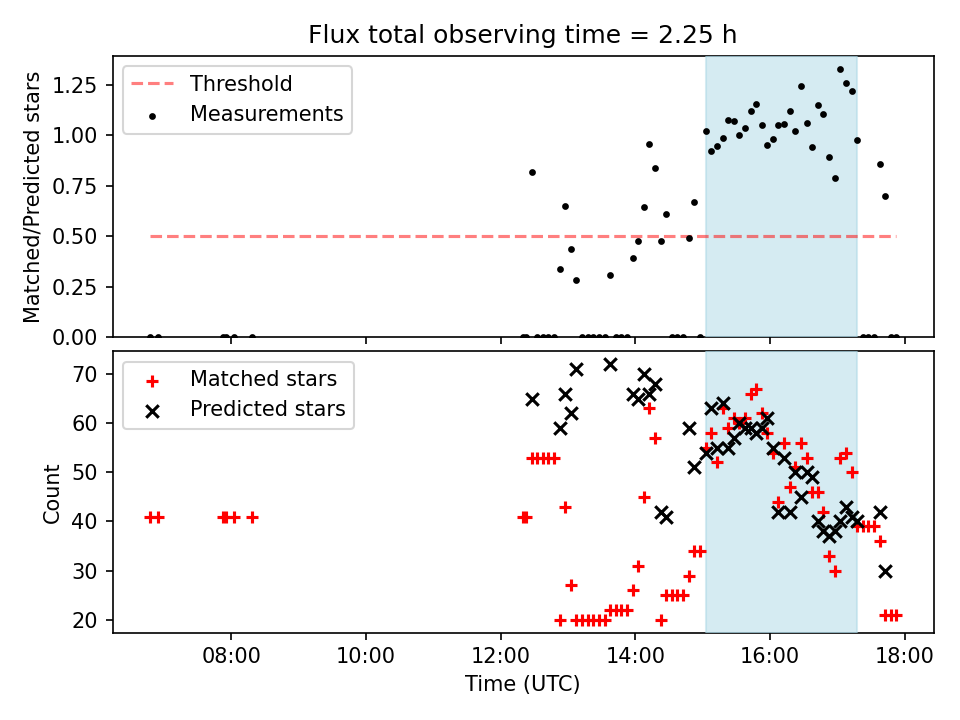 Flux total observing time = 2.25 h

Threshold
Measurements

Matched/Predicted stars

1.25
1.00
0.75
0.50
0.25
0.00

Matched stars
Predicted stars

Count

70
60
50
40
30
20

08:00
10:00
12:00
14:00
16:00
18:00

Time (UTC)